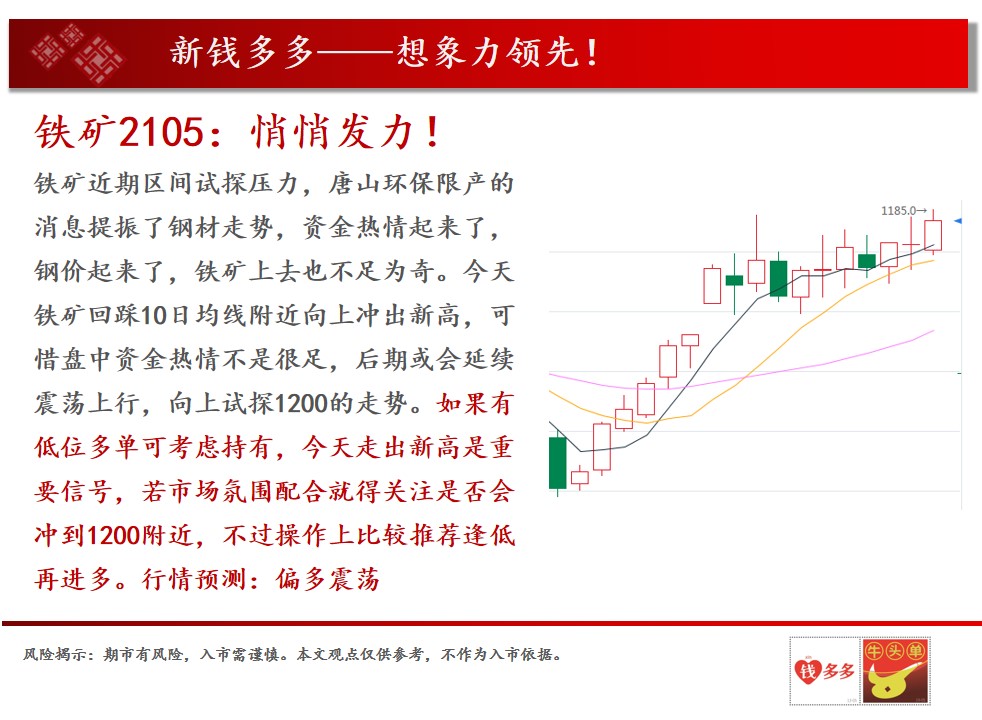 新钱多多——想象力领先！

铁矿2105：悄悄发力！

铁矿近期区间试探压力，唐山环保限产的消息提振了钢材走势，资金热情起来了，钢价起来了，铁矿上去也不足为奇。今天铁矿回踩10日均线附近向上冲出新高，可惜盘中资金热情不是很足，后期或会延续震荡上行，向上试探1200的走势。如果有低位多单可考虑持有，今天走出新高是重要信号，若市场氛围配合就得关注是否会冲到1200附近，不过操作上比较推荐逢低再进多。行情预测：偏多震荡

1185.0→

风险揭示：期市有风险，入市需谨慎。本文观点仅供参考，不作为入市依据。

钱多多

牛头单